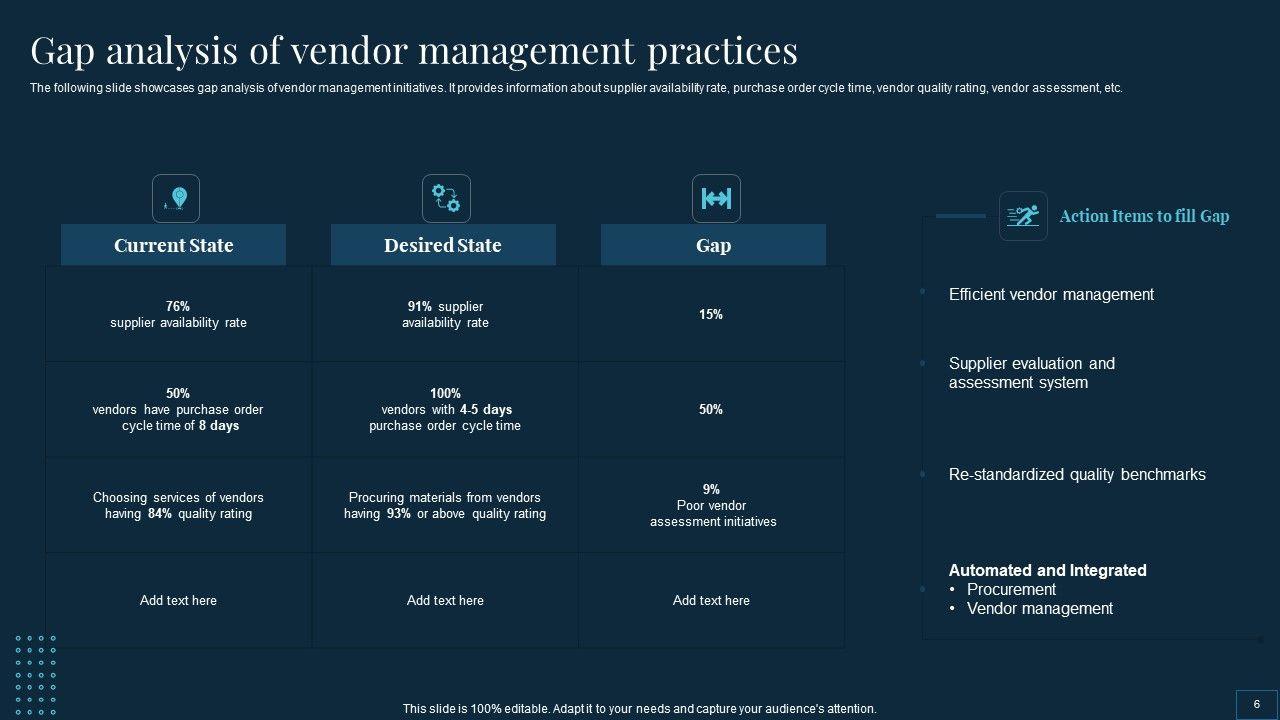 Gap analysis of vendor management practices

The following slide showcases gap analysis of vendor management initiatives. It provides information about supplier availability rate, purchase order cycle time, vendor quality rating, vendor assessment, etc.

| Current State | Desired State | Gap |
|---|---|---|
| 76% supplier availability rate | 91% supplier availability rate | 15% |
| 50% vendors have purchase order cycle time of 8 days | 100% vendors with 4-5 days purchase order cycle time | 50% |
| Choosing services of vendors having 84% quality rating | Procuring materials from vendors having 93% or above quality rating | 9% Poor vendor assessment initiatives |
| Add text here | Add text here | Add text here |

Action Items to fill Gap

Efficient vendor management

Supplier evaluation and assessment system

Re-standardized quality benchmarks

Automated and Integrated
• Procurement
• Vendor management

This slide is 100% editable. Adapt it to your needs and capture your audience's attention.

6